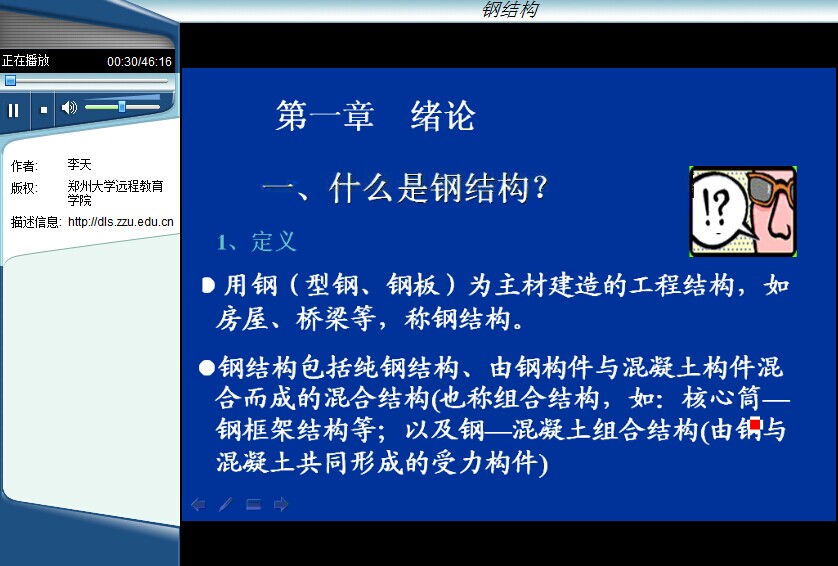 钢结构

正在播放 00:30/46:16

作者: 李天
版权: 郑州大学远程教育学院
描述信息: http://dls.zzu.edu.cn

第一章 绪论

一、什么是钢结构?

!?

1、定义

用钢（型钢、钢板）为主材建造的工程结构，如房屋、桥梁等，称钢结构。

钢结构包括纯钢结构、由钢构件与混凝土构件混合而成的混合结构(也称组合结构，如：核心筒—钢框架结构等；以及钢—混凝土组合结构(由钢与混凝土共同形成的受力构件)